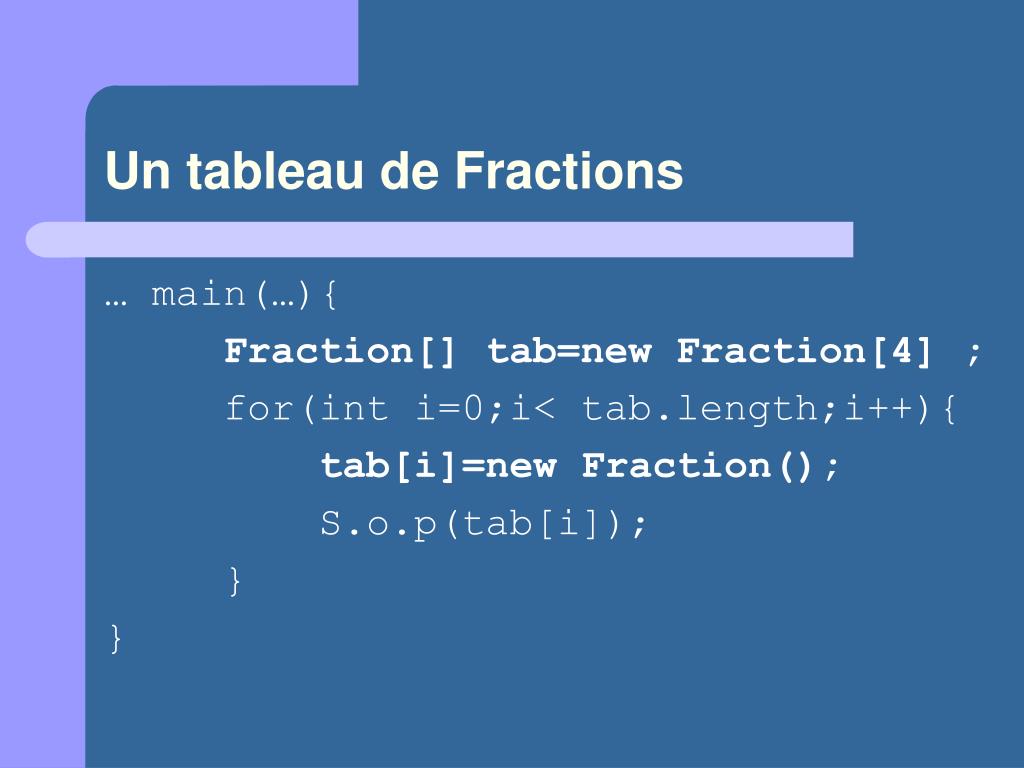 Un tableau de Fractions

… main(…){
Fraction[] tab=new Fraction[4] ;
for(int i=0;i< tab.length;i++){
tab[i]=new Fraction();
S.o.p(tab[i]);
}
}